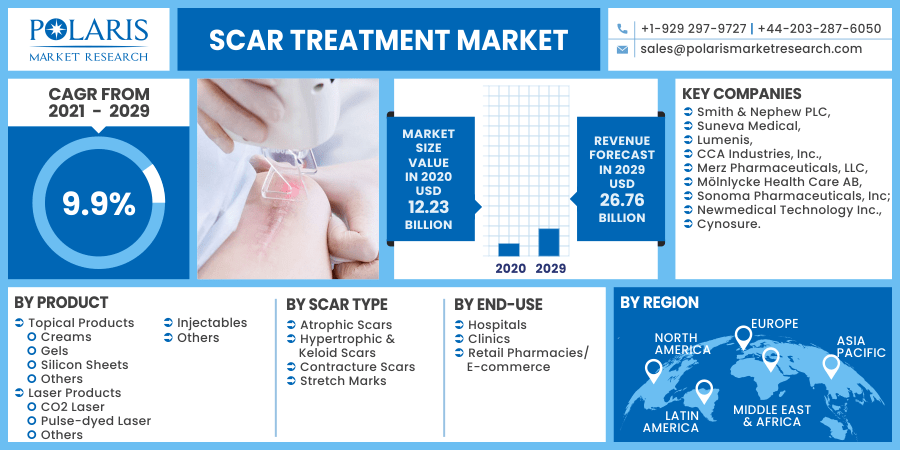 POLARIS
MARKET RESEARCH

SCAR TREATMENT MARKET

+1-929 297-9727 | +44-203-287-6050
sales@polarismarketresearch.com

CAGR FROM
2021 - 2029

9.9%

MARKET SIZE VALUE IN 2020 USD 12.23 BILLION

2020 2029

REVENUE FORECAST IN 2029 USD 26.76 BILLION

KEY COMPANIES
Smith & Nephew PLC,
Suneva Medical,
Lumenis,
CCA Industries, Inc.,
Merz Pharmaceuticals, LLC,
Mölnlycke Health Care AB,
Sonoma Pharmaceuticals, Inc;
Newmedical Technology Inc.,
Cynosure.

BY PRODUCT
Topical Products
Creams
Gels
Silicon Sheets
Others
Laser Products
CO2 Laser
Pulse-dyed Laser
Others
Injectables
Others

BY SCAR TYPE
Atrophic Scars
Hypertrophic & Keloid Scars
Contracture Scars
Stretch Marks

BY END-USE
Hospitals
Clinics
Retail Pharmacies/ E-commerce

BY REGION
NORTH AMERICA
EUROPE
ASIA PACIFIC
LATIN AMERICA
MIDDLE EAST & AFRICA